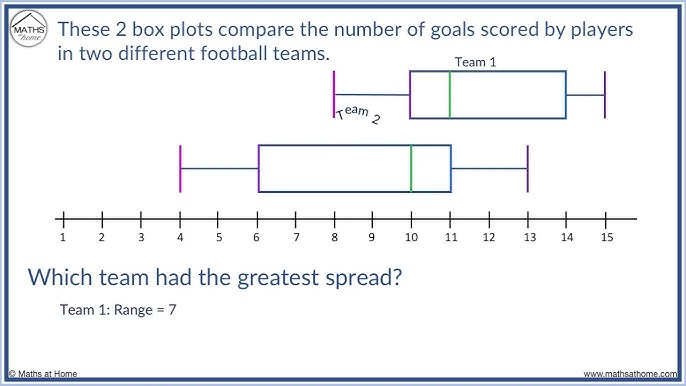 MATHS at home

These 2 box plots compare the number of goals scored by players in two different football teams.

Team 1

Team 2

1 2 3 4 5 6 7 8 9 10 11 12 13 14 15

Which team had the greatest spread?

Team 1: Range = 7

© Maths at Home

www.mathsathome.com